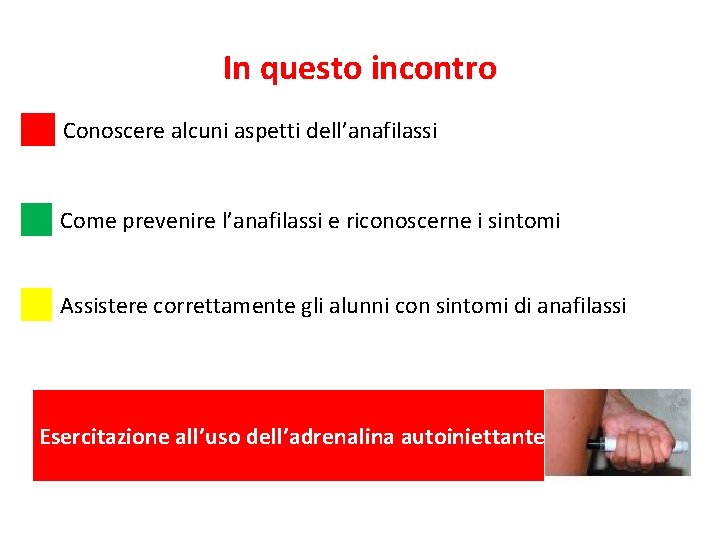 In questo incontro

Conoscere alcuni aspetti dell’anafilassi

Come prevenire l’anafilassi e riconoscerne i sintomi

Assistere correttamente gli alunni con sintomi di anafilassi

Esercitazione all’uso dell’adrenalina autoiniettante